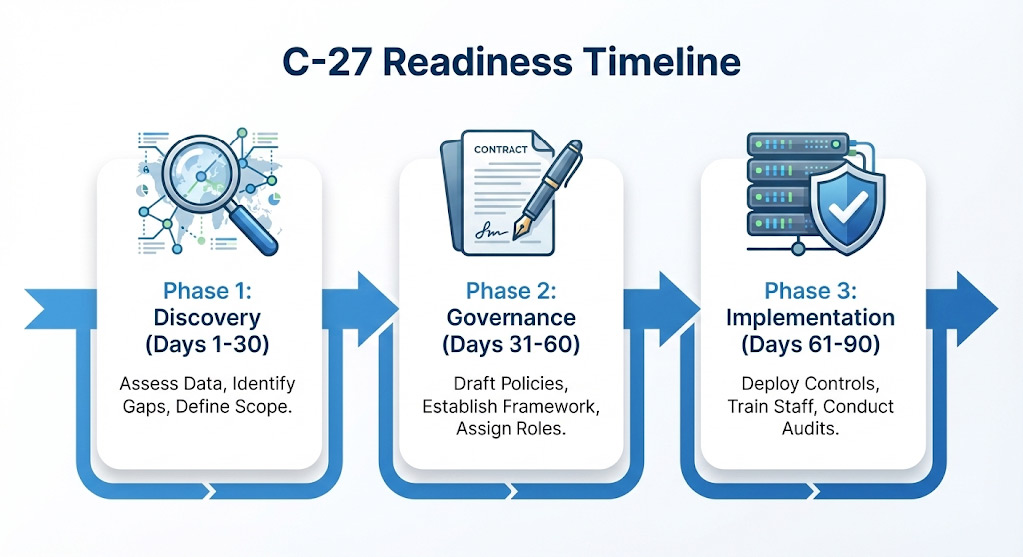 C-27 Readiness Timeline

CONTRACT

Phase 1:
Discovery
(Days 1-30)

Assess Data, Identify Gaps, Define Scope.

Phase 2:
Governance
(Days 31-60)

Draft Policies, Establish Framework, Assign Roles.

Phase 3:
Implementation
(Days 61-90)

Deploy Controls, Train Staff, Conduct Audits.